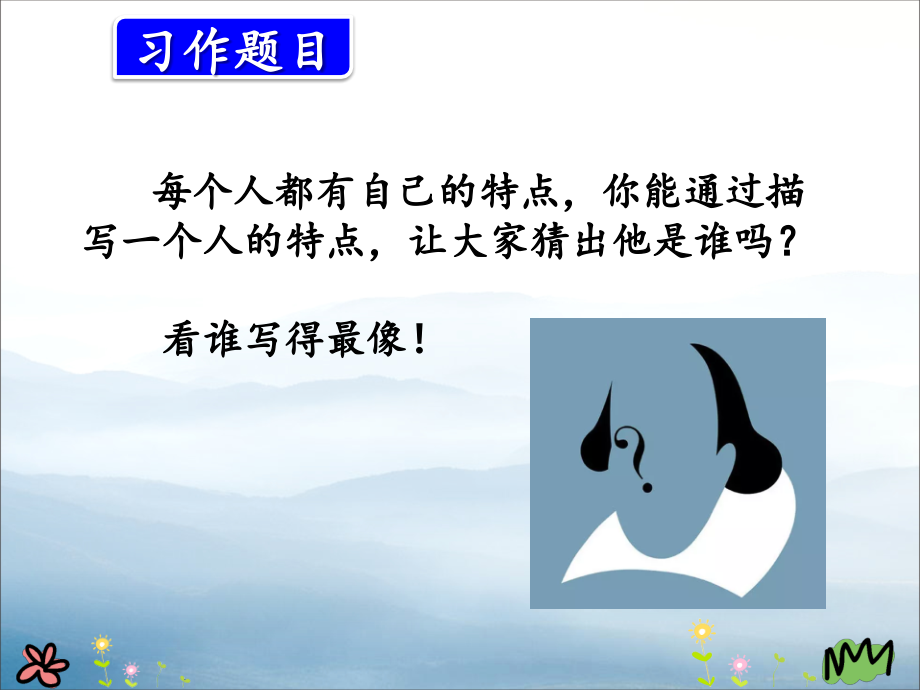 习作题目

每个人都有自己的特点，你能通过描写一个人的特点，让大家猜出他是谁吗？

看谁写得最像！

?